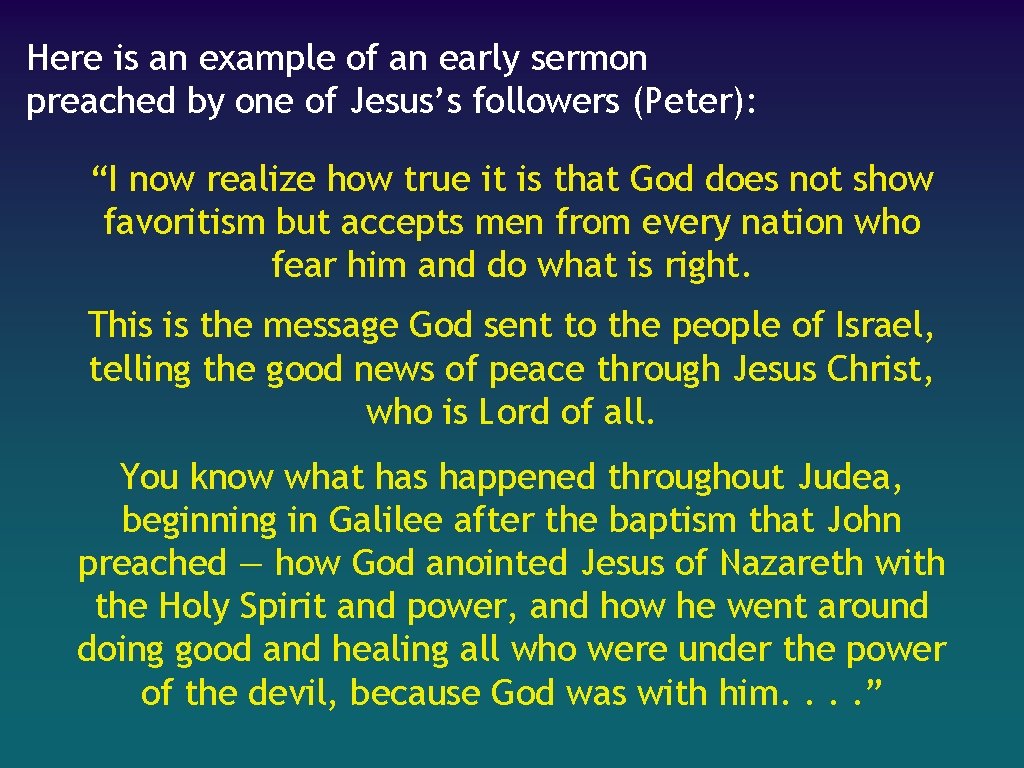 Here is an example of an early sermon preached by one of Jesus’s followers (Peter):

“I now realize how true it is that God does not show favoritism but accepts men from every nation who fear him and do what is right.

This is the message God sent to the people of Israel, telling the good news of peace through Jesus Christ, who is Lord of all.

You know what has happened throughout Judea, beginning in Galilee after the baptism that John preached — how God anointed Jesus of Nazareth with the Holy Spirit and power, and how he went around doing good and healing all who were under the power of the devil, because God was with him. . . .”